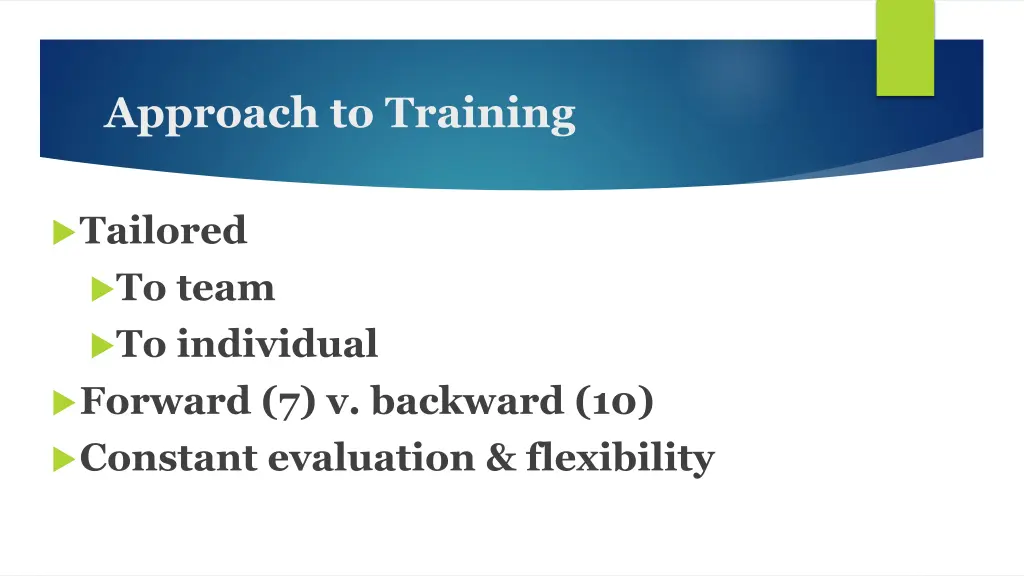 Approach to Training

Tailored

To team

To individual

Forward (7) v. backward (10)

Constant evaluation & flexibility